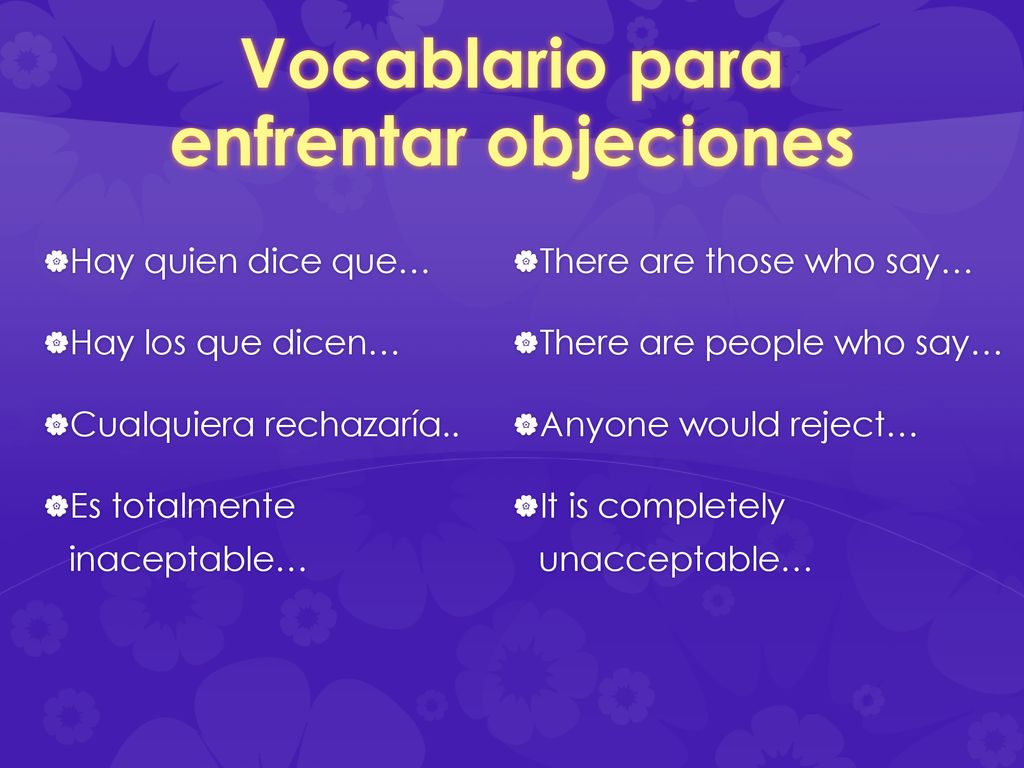 Vocablario para enfrentar objeciones

Hay quien dice que…

Hay los que dicen…

Cualquiera rechazaría..

Es totalmente inaceptable…

There are those who say…

There are people who say…

Anyone would reject…

It is completely unacceptable…